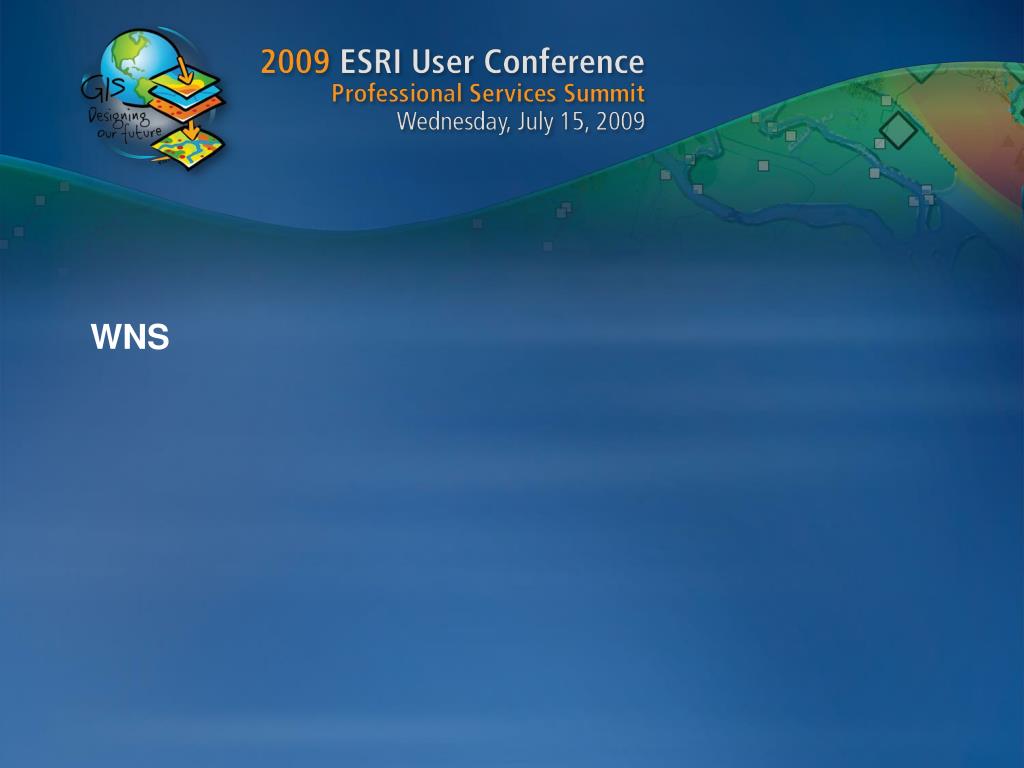 GIS
Designing our future

2009 ESRI User Conference
Professional Services Summit
Wednesday, July 15, 2009

WNS